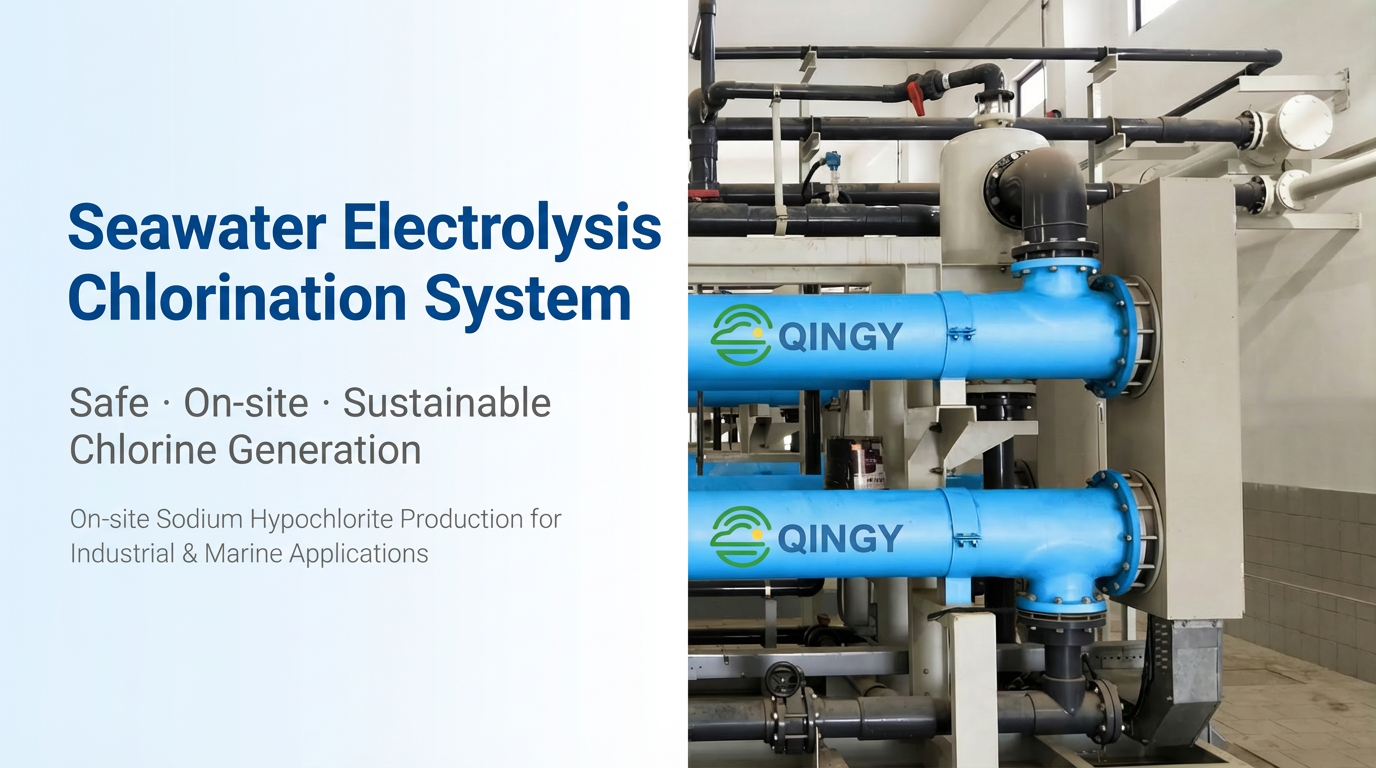 Seawater Electrolysis Chlorination System

Safe · On-site · Sustainable Chlorine Generation

On-site Sodium Hypochlorite Production for Industrial & Marine Applications

QINGY

QINGY